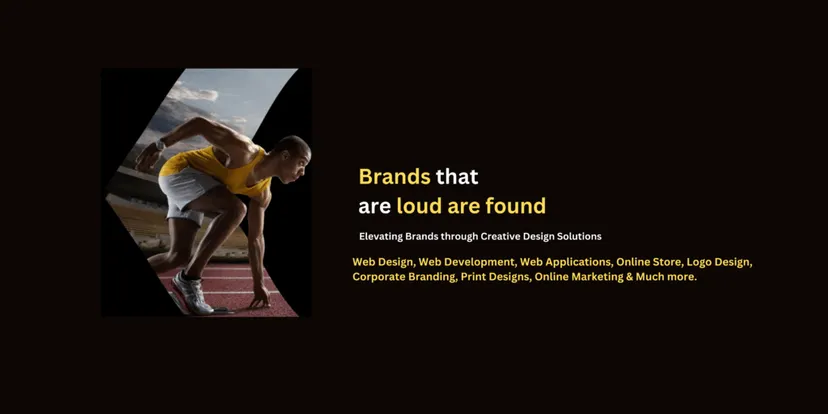 Brands that
are loud are found

Elevating Brands through Creative Design Solutions

Web Design, Web Development, Web Applications, Online Store, Logo Design, Corporate Branding, Print Designs, Online Marketing & Much more.